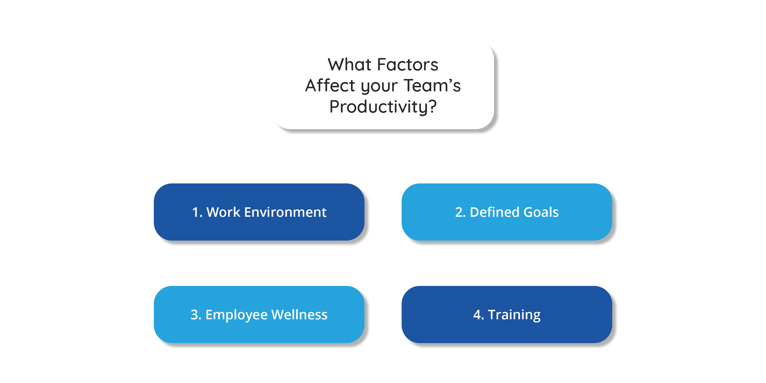 What Factors Affect your Team's Productivity?

1. Work Environment

2. Defined Goals

3. Employee Wellness

4. Training